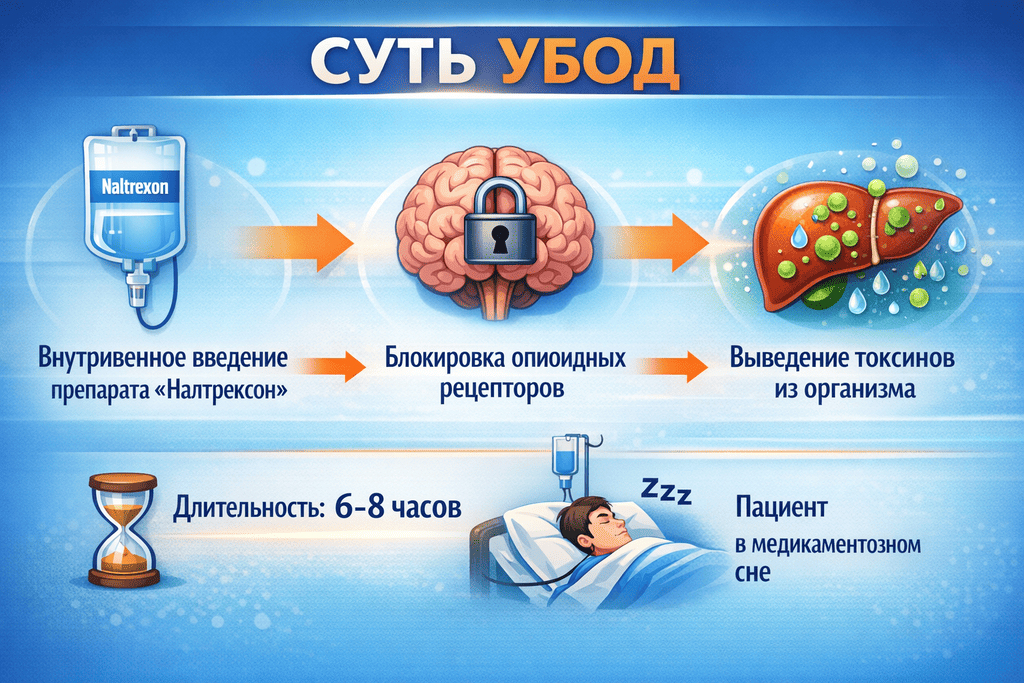 СУТЬ УБОД

Naltrexon

Внутривенное введение препарата «Налтрексон»

Блокировка опиоидных рецепторов

Выведение токсинов из организма

Длительность: 6-8 часов

Zzz

Пациент в медикаментозном сне